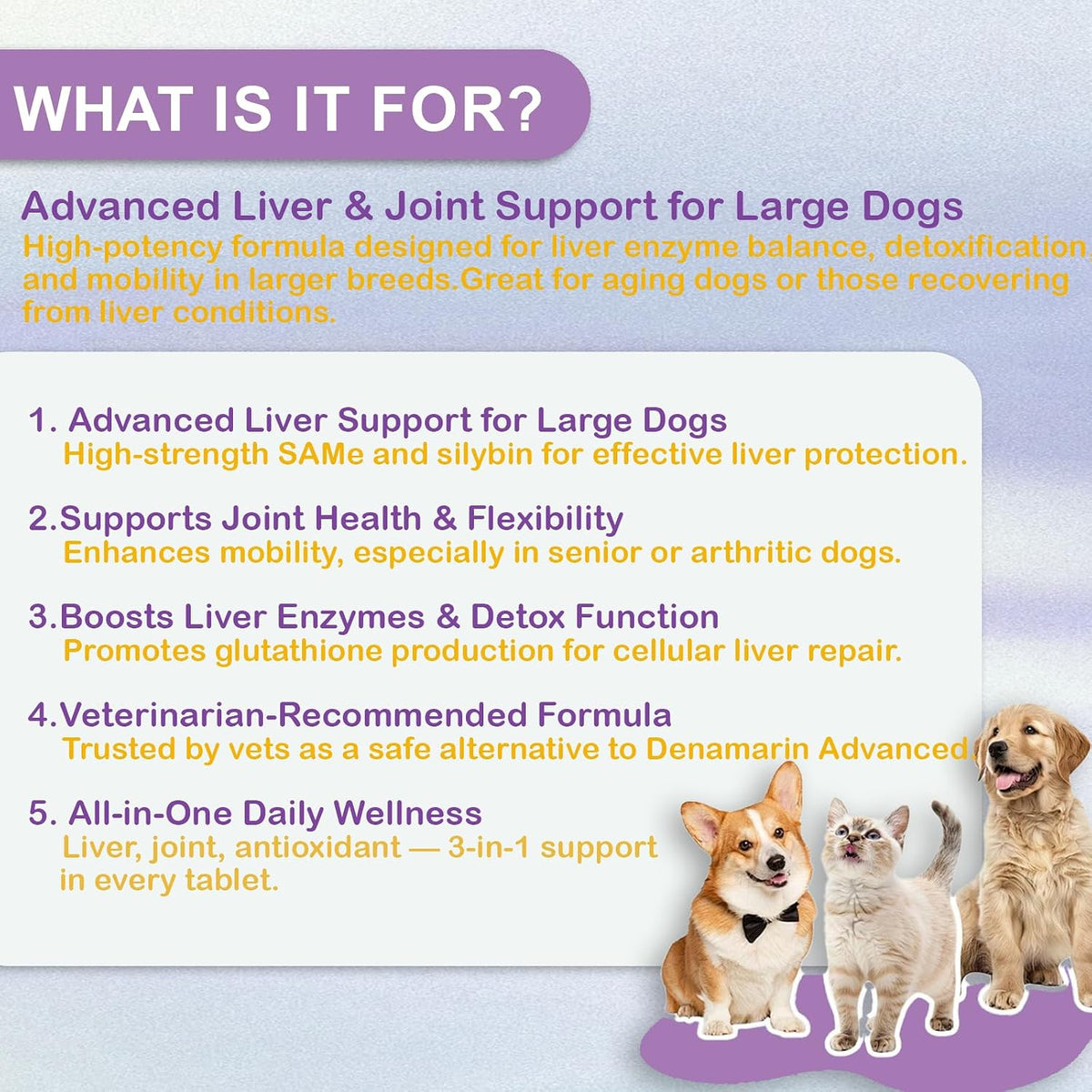 WHAT IS IT FOR?

Advanced Liver & Joint Support for Large Dogs
High-potency formula designed for liver enzyme balance, detoxification, and mobility in larger breeds.Great for aging dogs or those recovering from liver conditions.

1. Advanced Liver Support for Large Dogs
High-strength SAMe and silybin for effective liver protection.

2.Supports Joint Health & Flexibility
Enhances mobility, especially in senior or arthritic dogs.

3.Boosts Liver Enzymes & Detox Function
Promotes glutathione production for cellular liver repair.

4.Veterinarian-Recommended Formula
Trusted by vets as a safe alternative to Denamarin Advanced.

5. All-in-One Daily Wellness
Liver, joint, antioxidant — 3-in-1 support in every tablet.